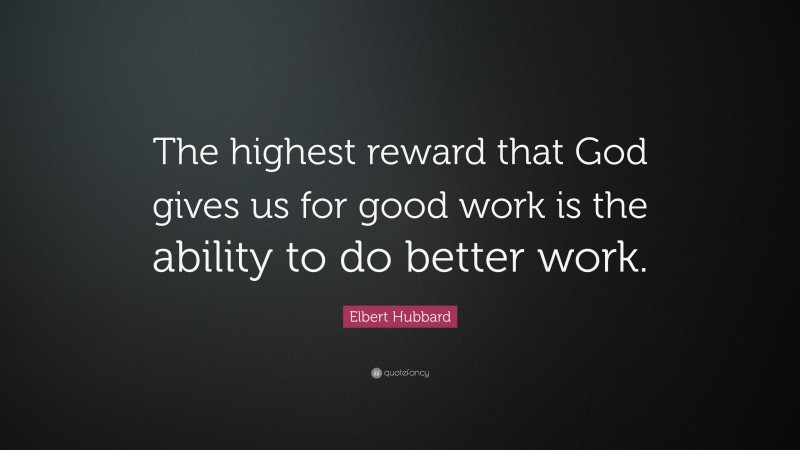 The highest reward that God gives us for good work is the ability to do better work.

Elbert Hubbard

quotefancy